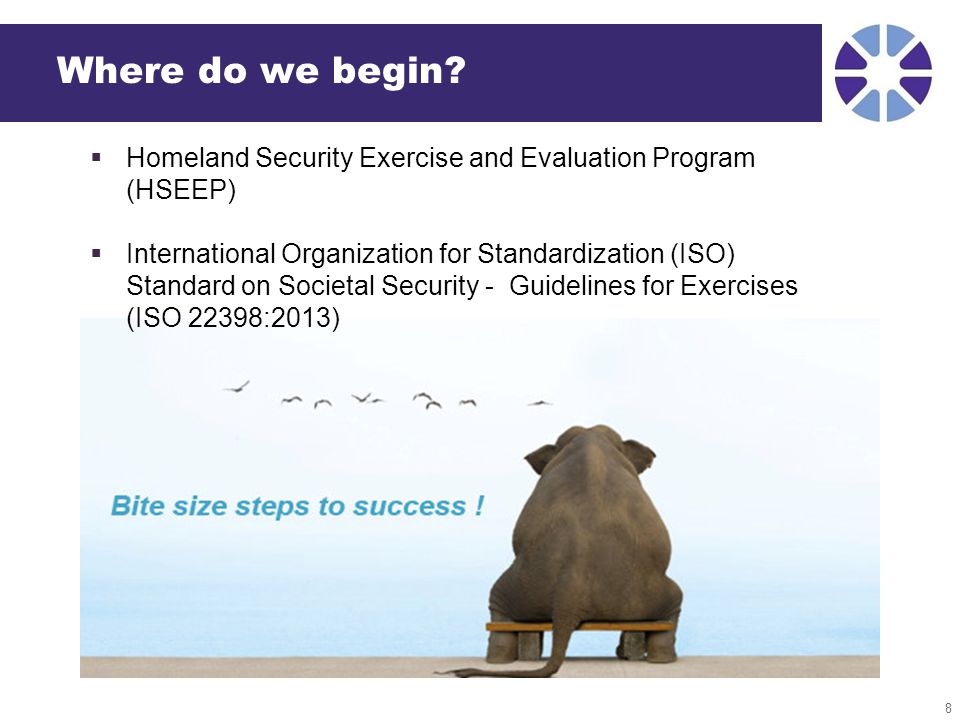 Where do we begin?

▪ Homeland Security Exercise and Evaluation Program (HSEEP)

▪ International Organization for Standardization (ISO) Standard on Societal Security - Guidelines for Exercises (ISO 22398:2013)

Bite size steps to success !

8